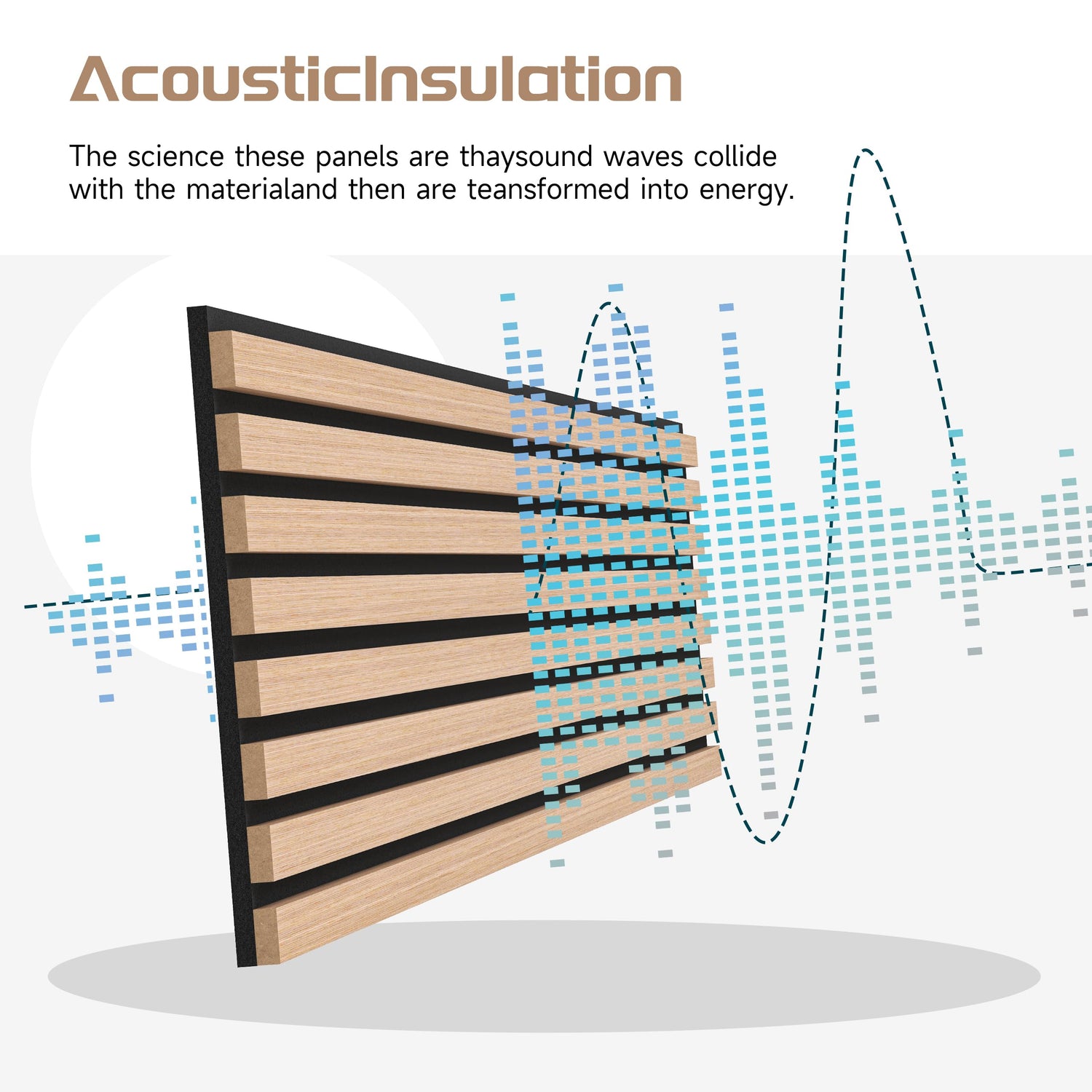 AcousticInsulation

The science these panels are thaysound waves collide with the materialand then are teansformed into energy.